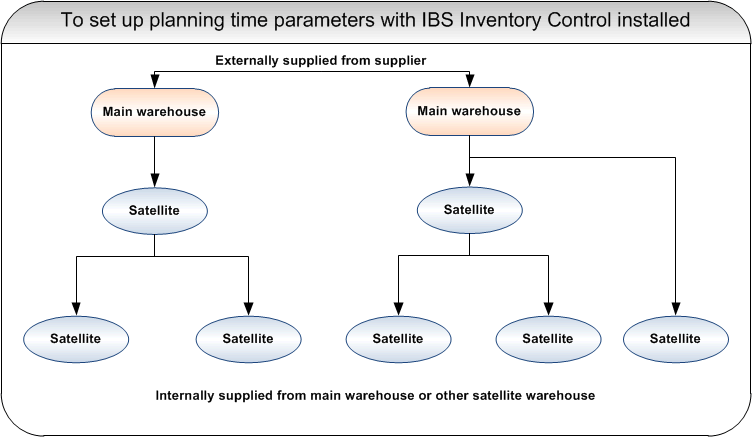 To set up planning time parameters with IBS Inventory Control installed

Externally supplied from supplier

Main warehouse

Main warehouse

Satellite

Satellite

Satellite

Satellite

Satellite

Satellite

Satellite

Internally supplied from main warehouse or other satellite warehouse